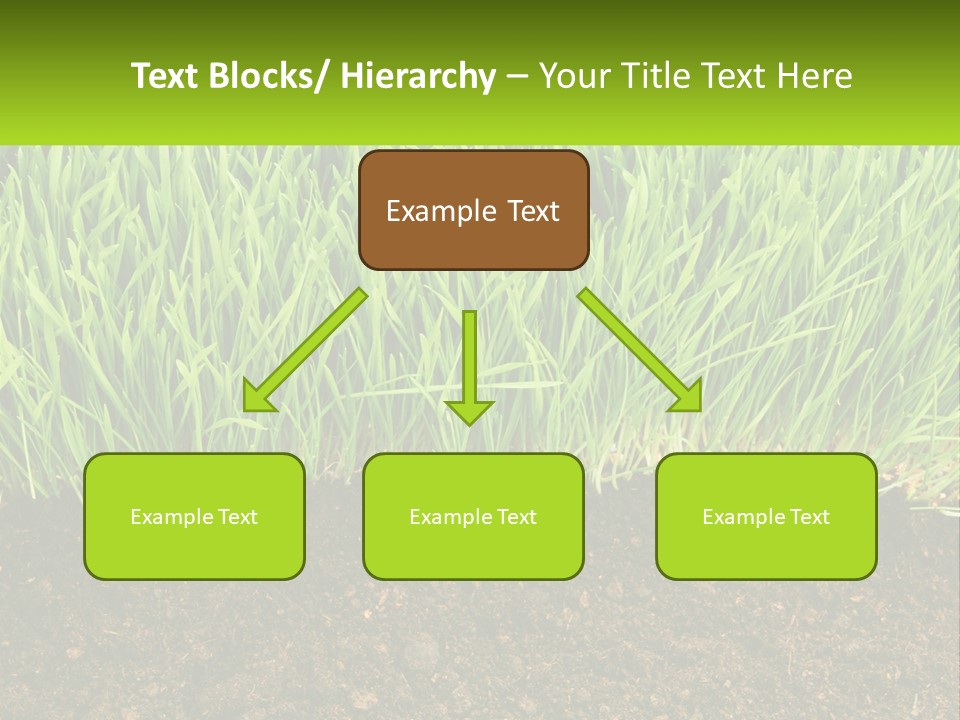 Text Blocks/ Hierarchy – Your Title Text Here

Example Text

Example Text

Example Text

Example Text